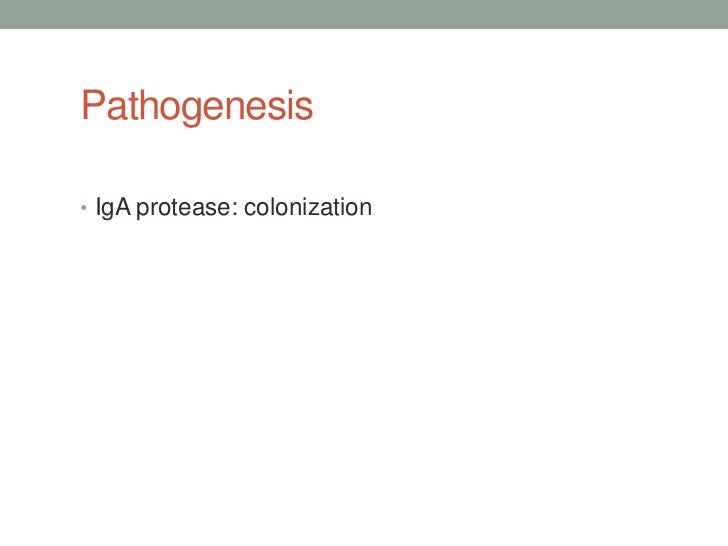 Pathogenesis

• IgA protease: colonization